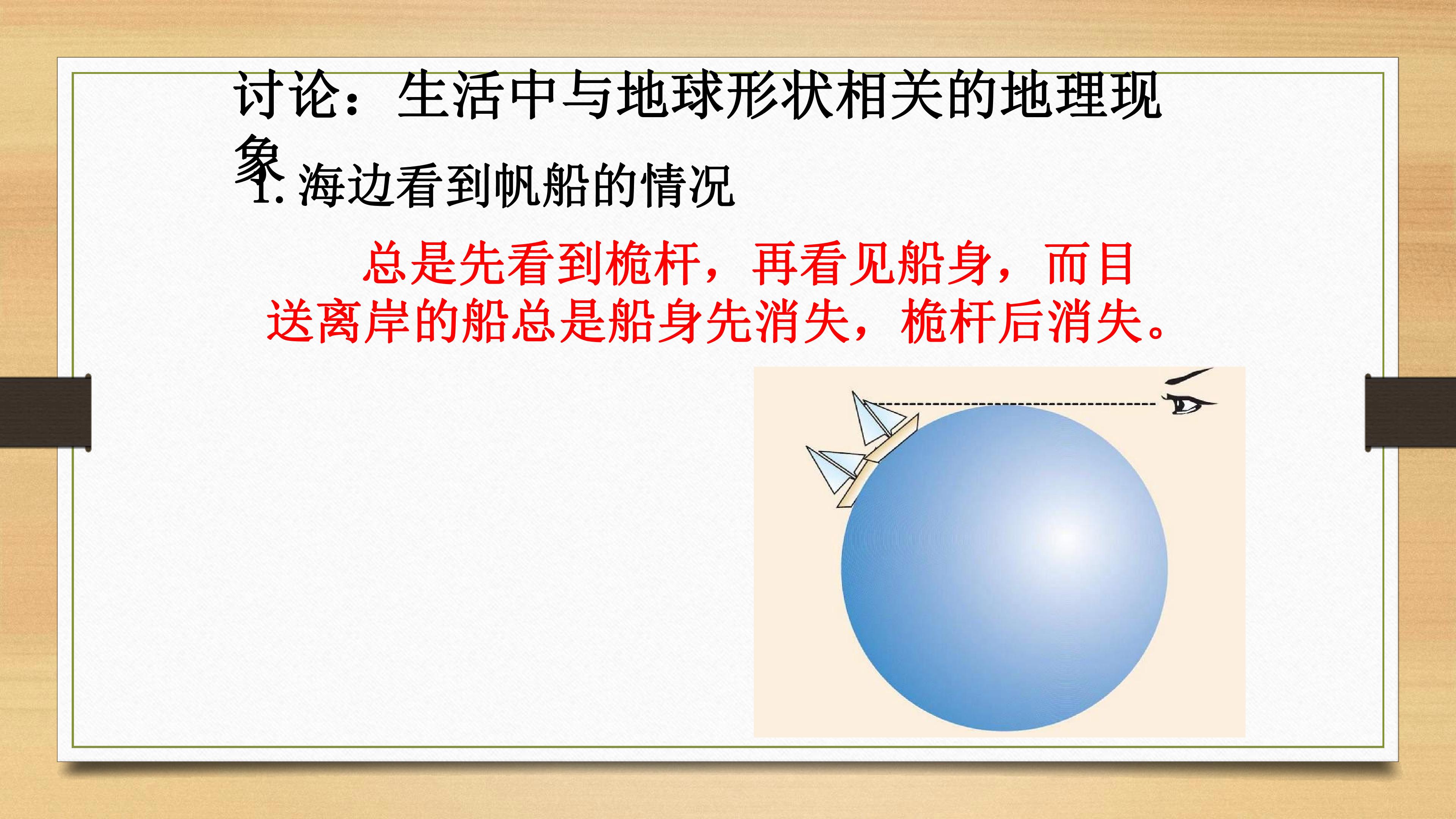 讨论：生活中与地球形状相关的地理现象

1.海边看到帆船的情况

总是先看到桅杆，再看见船身，而目送离岸的船总是船身先消失，桅杆后消失。